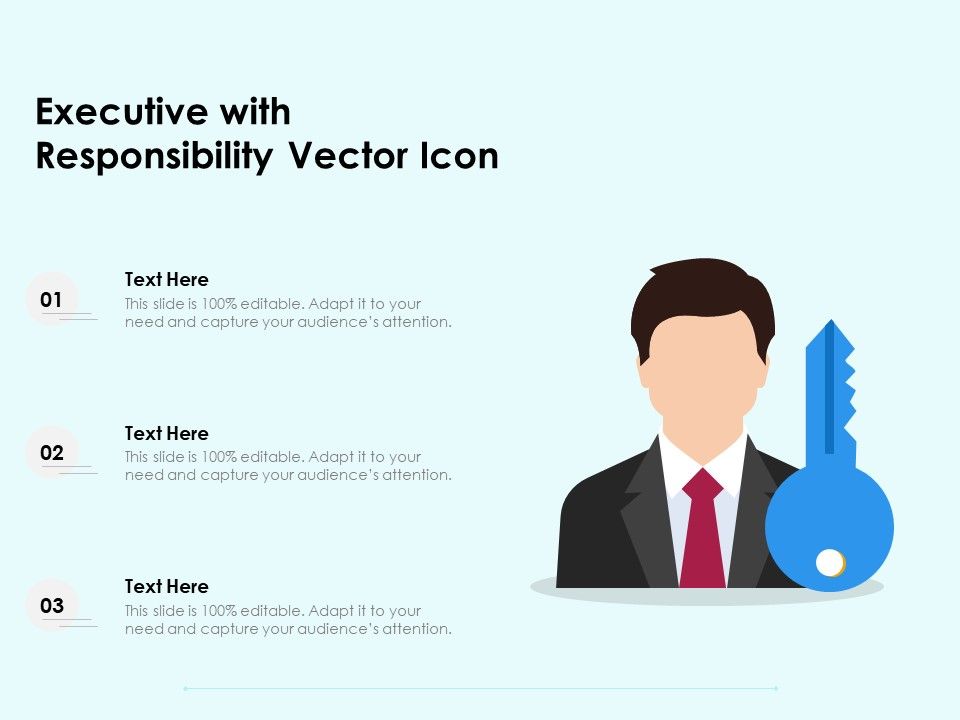 Executive with Responsibility Vector Icon

01

Text Here

This slide is 100% editable. Adapt it to your need and capture your audience's attention.

02

Text Here

This slide is 100% editable. Adapt it to your need and capture your audience's attention.

03

Text Here

This slide is 100% editable. Adapt it to your need and capture your audience's attention.